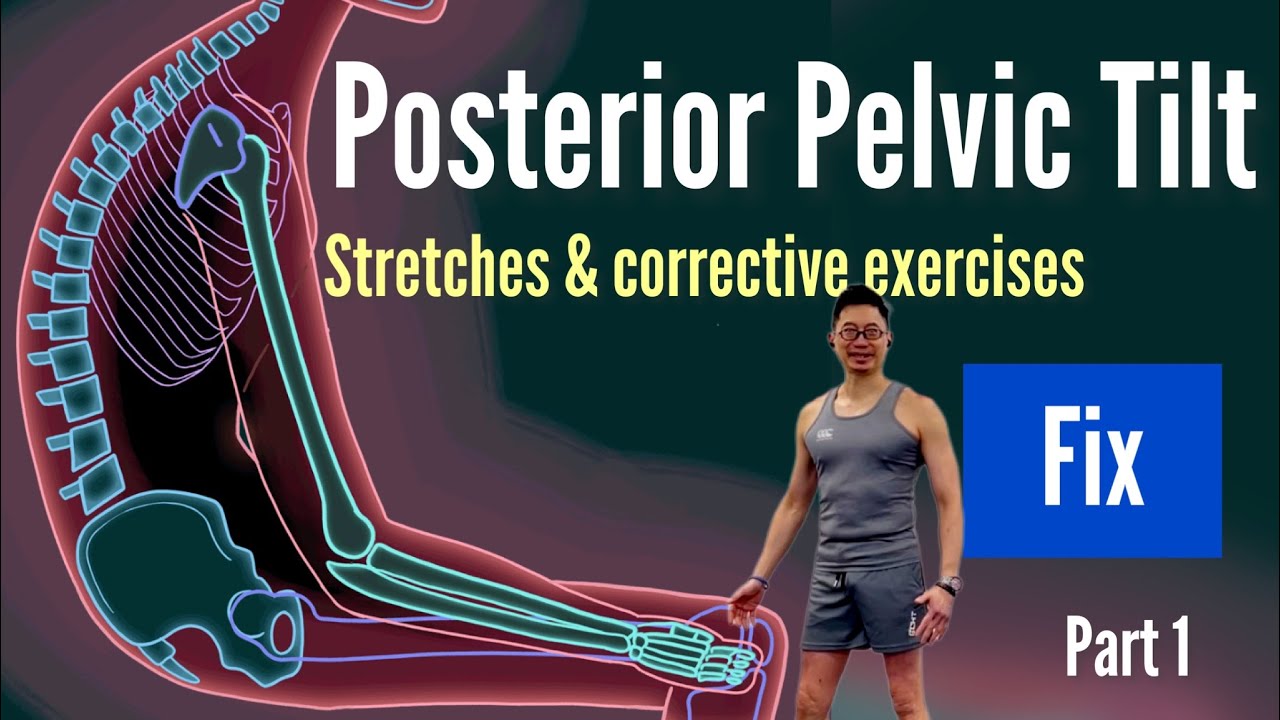 Posterior Pelvic Tilt

Stretches & corrective exercises

Fix

Part 1